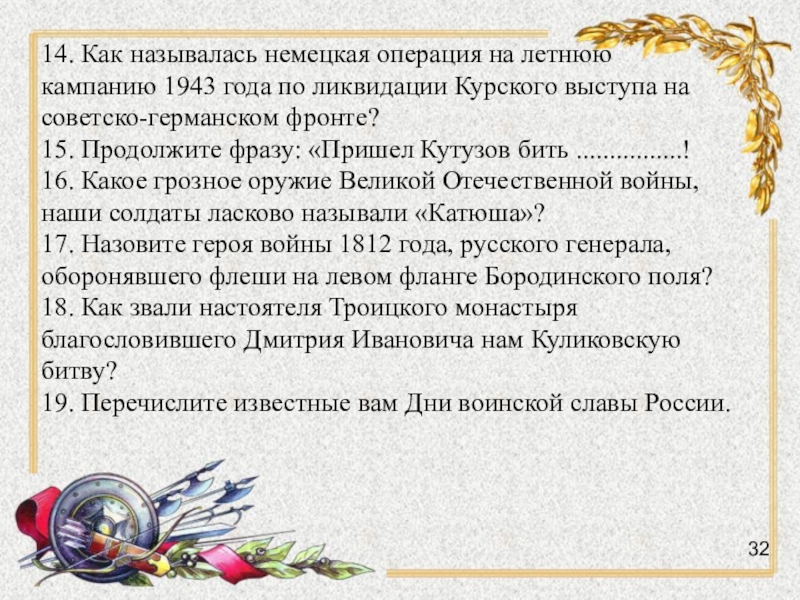 14. Как называлась немецкая операция на летнюю кампанию 1943 года по ликвидации Курского выступа на советско-германском фронте?
15. Продолжите фразу: «Пришел Кутузов бить ................!
16. Какое грозное оружие Великой Отечественной войны, наши солдаты ласково называли «Катюша»?
17. Назовите героя войны 1812 года, русского генерала, оборонявшего флеши на левом фланге Бородинского поля?
18. Как звали настоятеля Троицкого монастыря благословившего Дмитрия Ивановича нам Куликовскую битву?
19. Перечислите известные вам Дни воинской славы России.

32